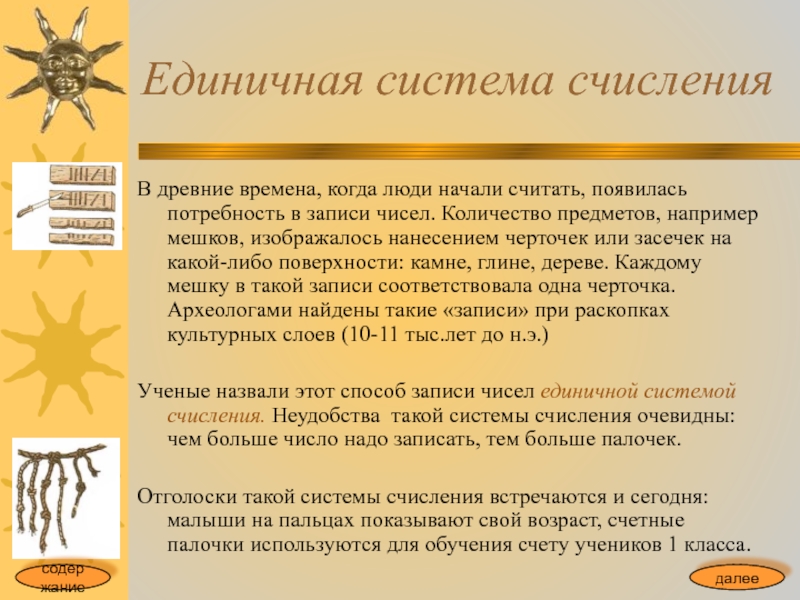 Единичная система счисления

В древние времена, когда люди начали считать, появилась потребность в записи чисел. Количество предметов, например мешков, изображалось нанесением черточек или засечек на какой-либо поверхности: камне, глине, дереве. Каждому мешку в такой записи соответствовала одна черточка. Археологами найдены такие «записи» при раскопках культурных слоев (10-11 тыс.лет до н.э.)

Ученые назвали этот способ записи чисел единичной системой счисления. Неудобства такой системы счисления очевидны: чем больше число надо записать, тем больше палочек.

Отголоски такой системы счисления встречаются и сегодня: малыши на пальцах показывают свой возраст, счетные палочки используются для обучения счету учеников 1 класса.

содер жание

далее